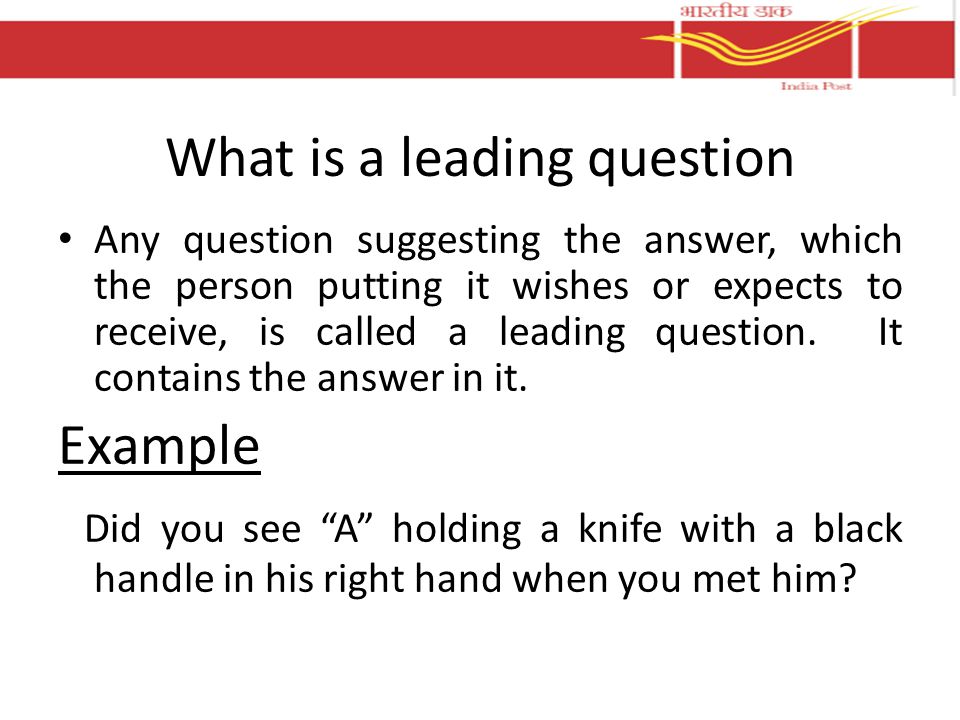 भारतीय डाक
India Post

What is a leading question

• Any question suggesting the answer, which the person putting it wishes or expects to receive, is called a leading question. It contains the answer in it.

Example

Did you see “A” holding a knife with a black handle in his right hand when you met him?